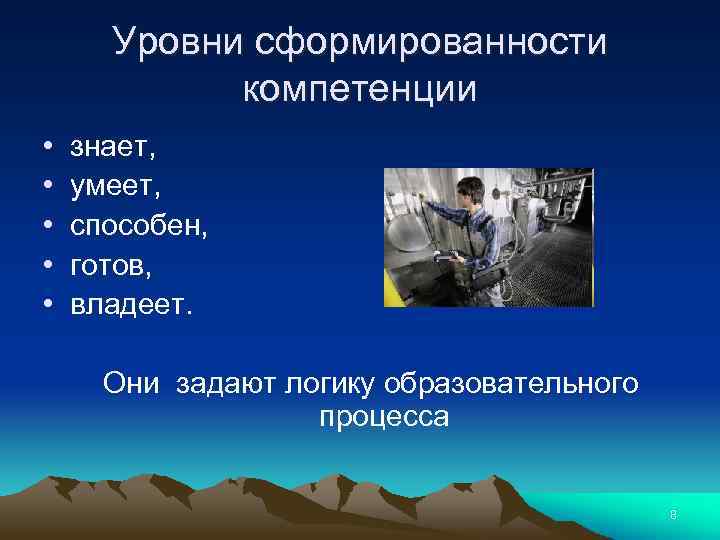 Уровни сформированности компетенции

• знает,
• умеет,
• способен,
• готов,
• владеет.

Они задают логику образовательного процесса

8